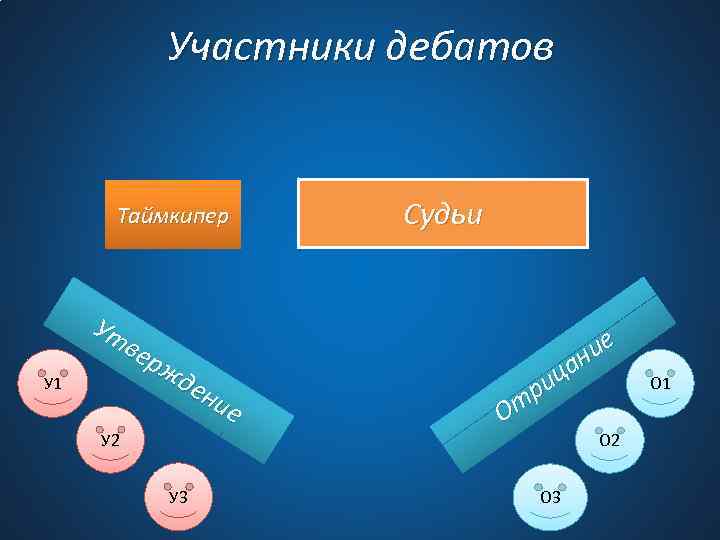 Участники дебатов

Таймкипер

Судьи

Утверждение

У1

У2

У3

Отрицание

О1

О2

О3